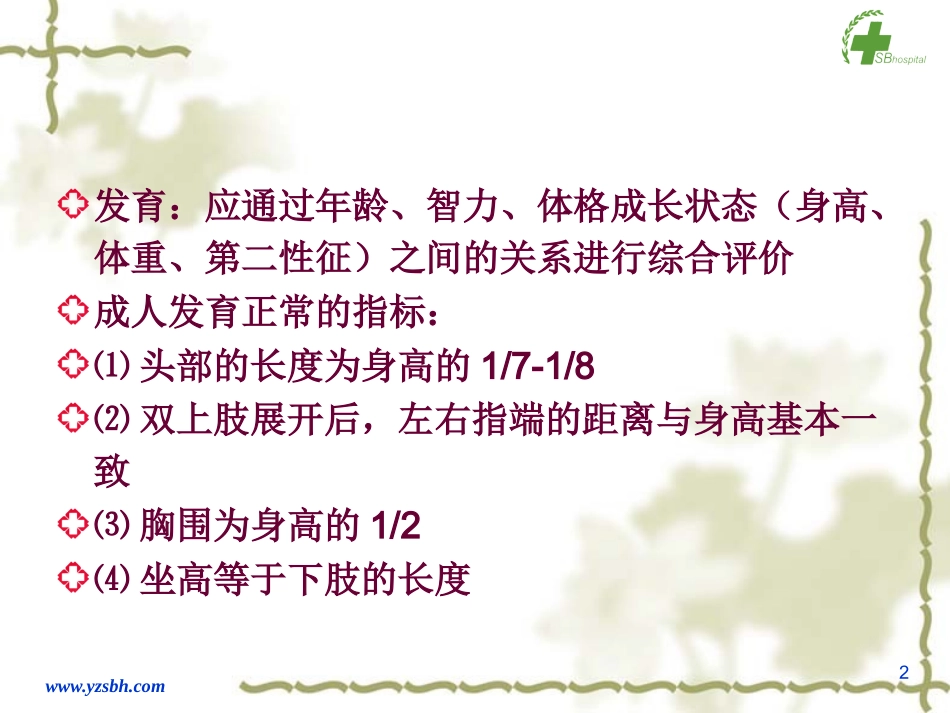 SBhospital

发育：应通过年龄、智力、体格成长状态（身高、体重、第二性征）之间的关系进行综合评价

成人发育正常的指标：

⑴ 头部的长度为身高的 1/7-1/8

⑵ 双上肢展开后，左右指端的距离与身高基本一致

⑶ 胸围为身高的 1/2

⑷ 坐高等于下肢的长度

www.yzsbh.com

2